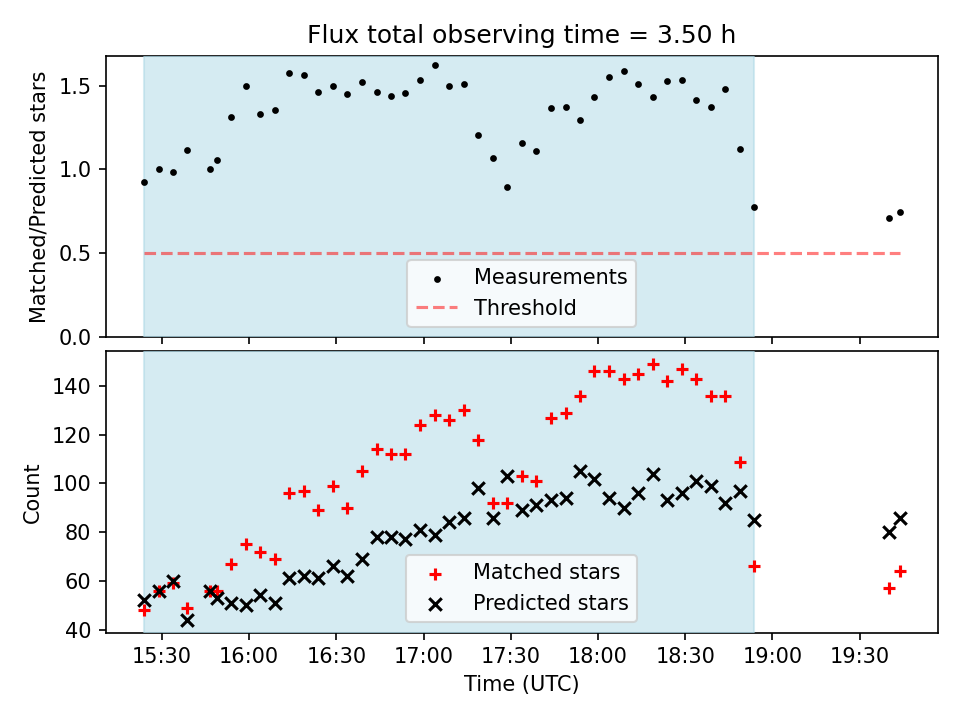 Flux total observing time = 3.50 h

Matched/Predicted stars

1.5
1.0
0.5
0.0

Measurements
Threshold

Count

140
120
100
80
60
40

Matched stars
Predicted stars

15:30
16:00
16:30
17:00
17:30
18:00
18:30
19:00
19:30

Time (UTC)